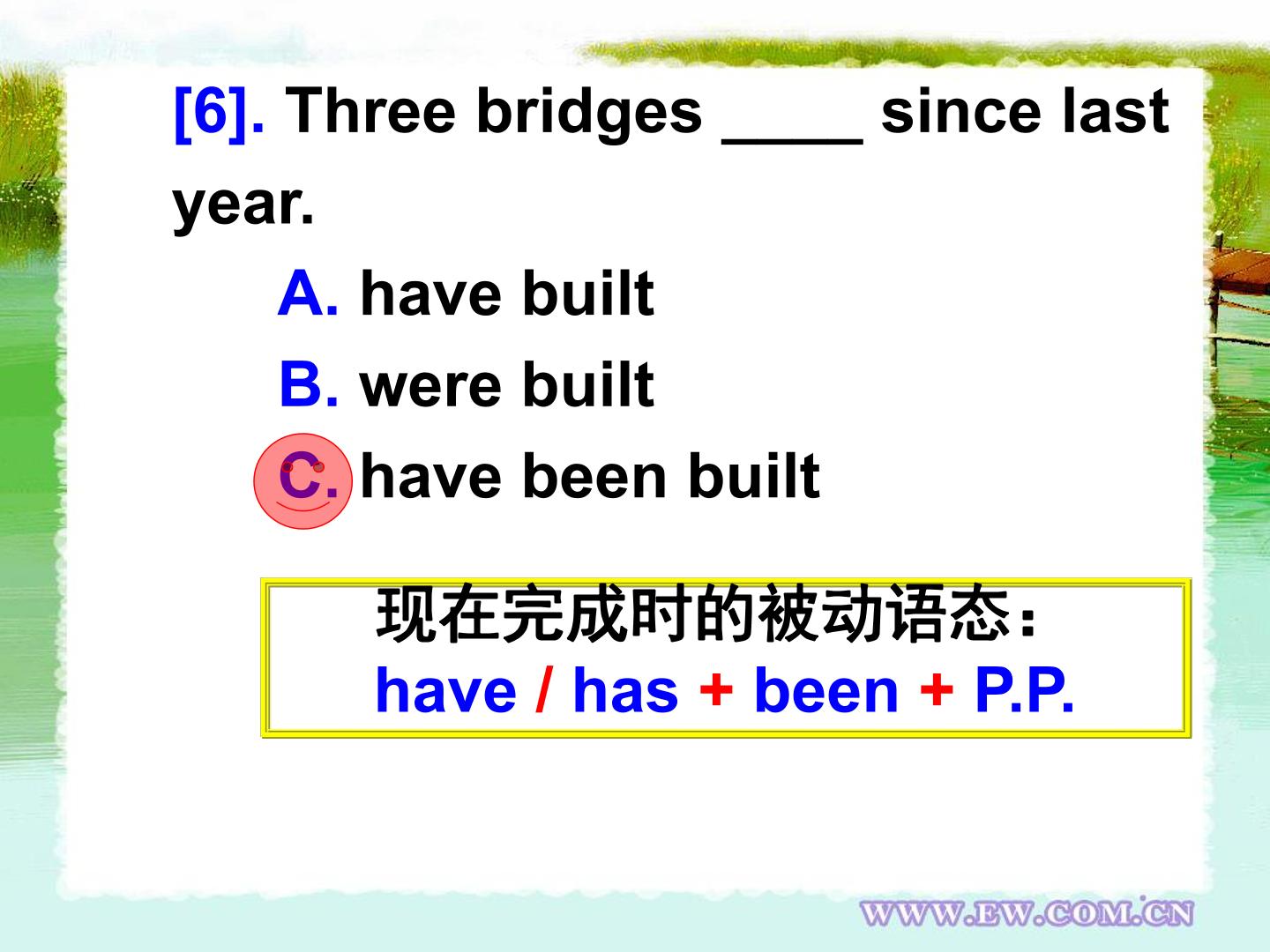 [6]. Three bridges ____ since last year.

A. have built

B. were built

C. have been built

现在完成时的被动语态：
have / has + been + P.P.

WWW.EW.COM.CN